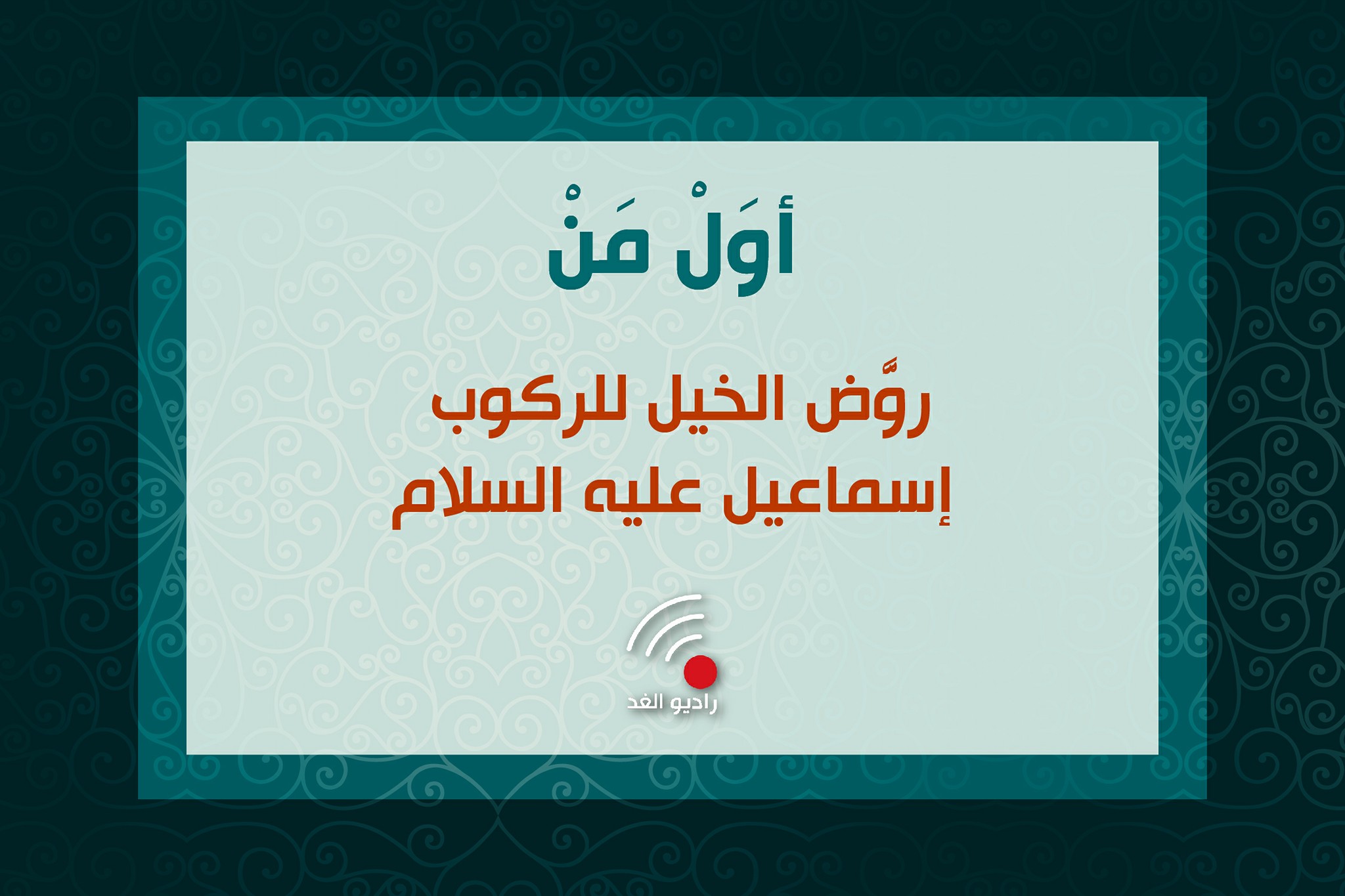 أوَلْ مَنْ

روَّض الخيل للركوب
إسماعيل عليه السلام

راديو الغد